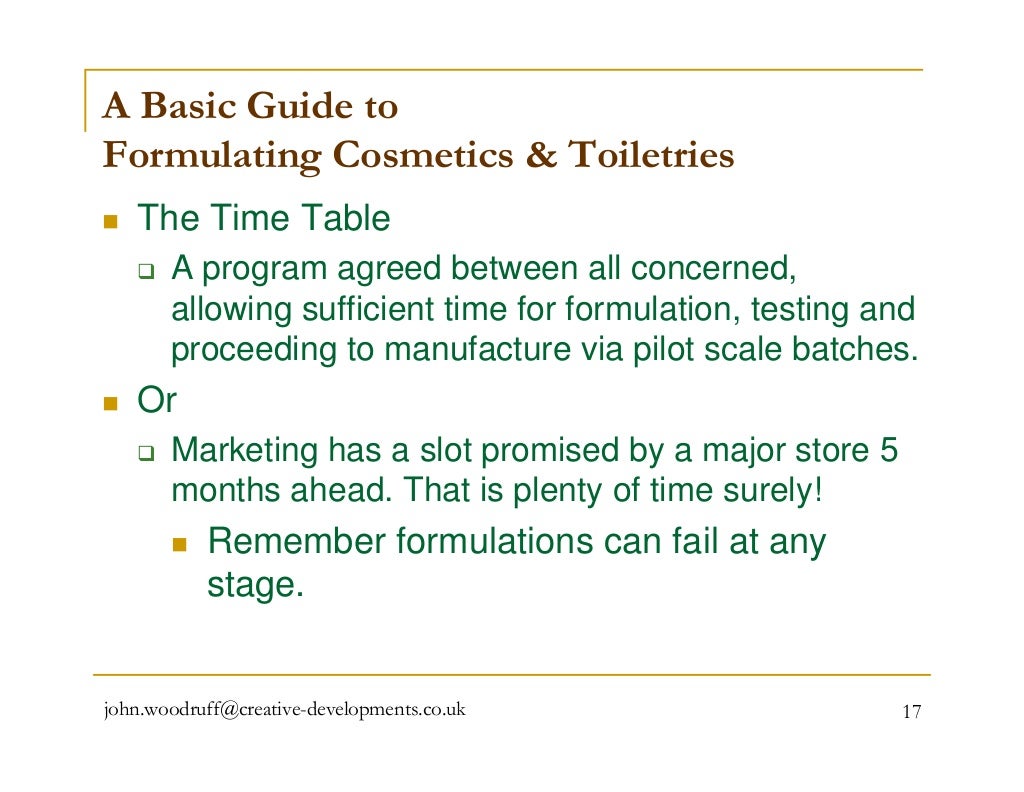 A Basic Guide to
Formulating Cosmetics & Toiletries

The Time Table

A program agreed between all concerned, allowing sufficient time for formulation, testing and proceeding to manufacture via pilot scale batches.

Or

Marketing has a slot promised by a major store 5 months ahead. That is plenty of time surely!

Remember formulations can fail at any stage.

john.woodruff@creative-developments.co.uk

17